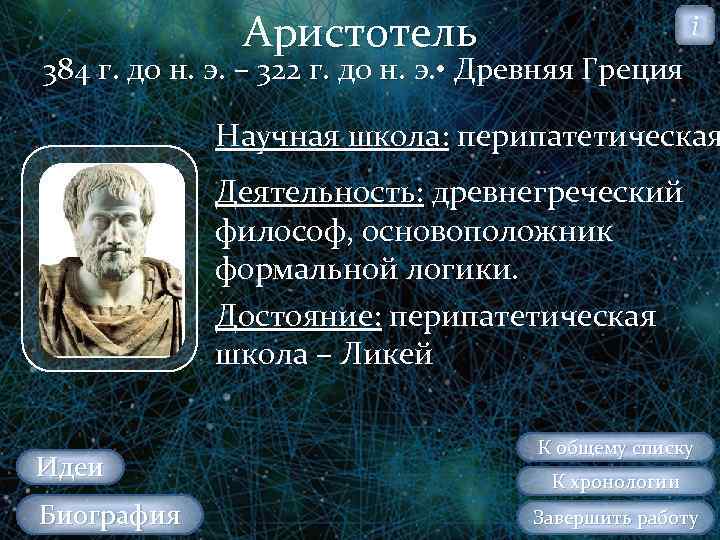 i

Аристотель
384 г. до н. э. – 322 г. до н. э.• Древняя Греция

Научная школа: перипатетическая

Деятельность: древнегреческий философ, основоположник формальной логики.

Достояние: перипатетическая школа – Ликей

Идеи

Биография

К общему списку

К хронологии

Завершить работу